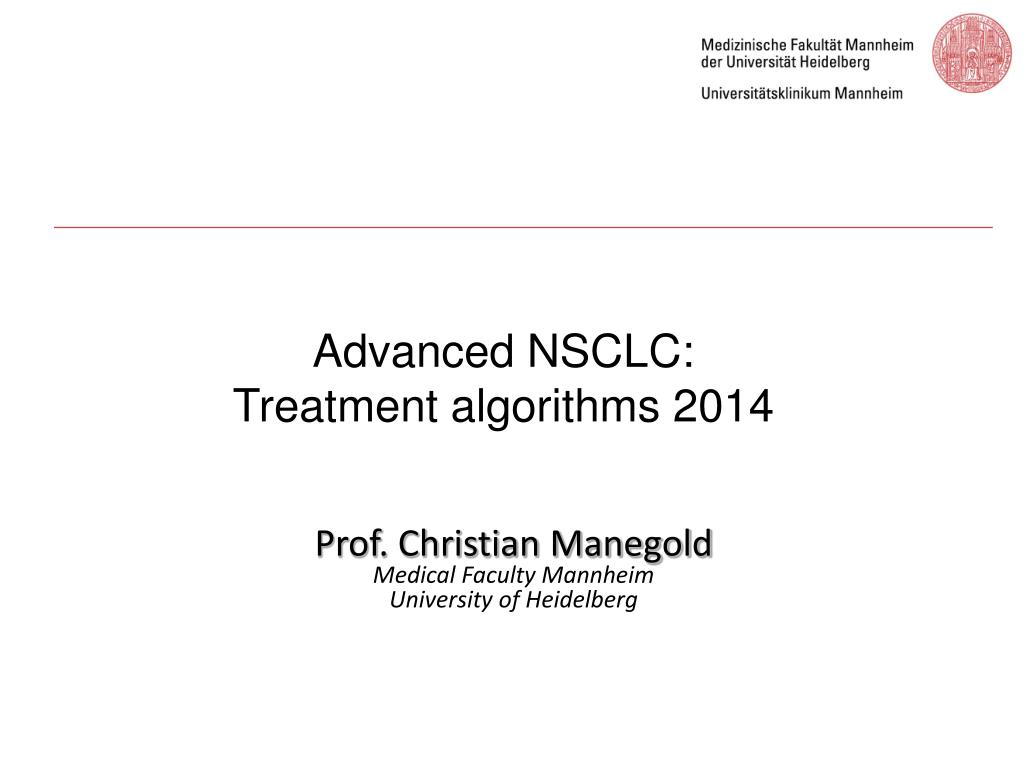 Medizinische Fakultät Mannheim
der Universität Heidelberg

Universitätsklinikum Mannheim

Advanced NSCLC:
Treatment algorithms 2014

Prof. Christian Manegold
Medical Faculty Mannheim
University of Heidelberg